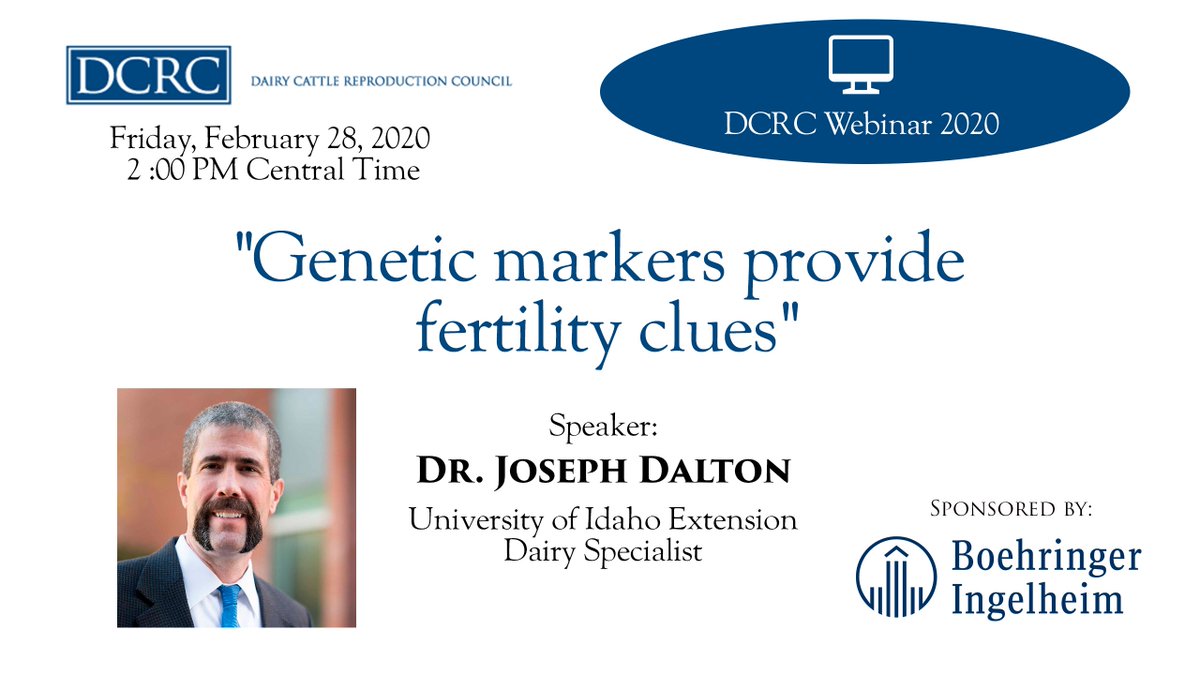 DCRC DAIRY CATTLE REPRODUCTION COUNCIL

Friday, February 28, 2020
2 :00 PM Central Time

DCRC Webinar 2020

"Genetic markers provide fertility clues"

Speaker:
DR. JOSEPH DALTON
University of Idaho Extension
Dairy Specialist

SPONSORED BY:
Boehringer Ingelheim